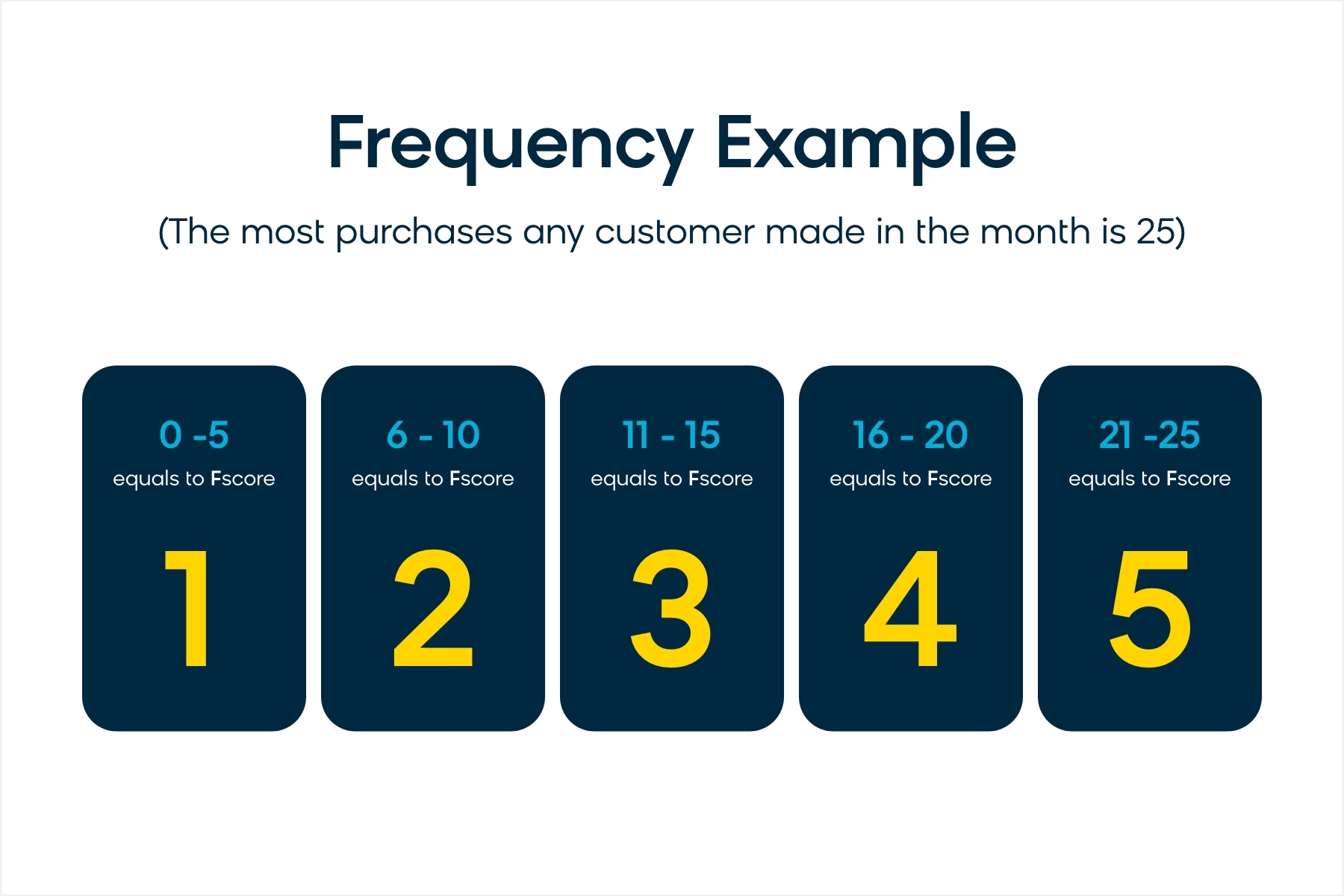 Frequency Example

(The most purchases any customer made in the month is 25)

0 -5
equals to Fscore
1

6 - 10
equals to Fscore
2

11 - 15
equals to Fscore
3

16 - 20
equals to Fscore
4

21 -25
equals to Fscore
5